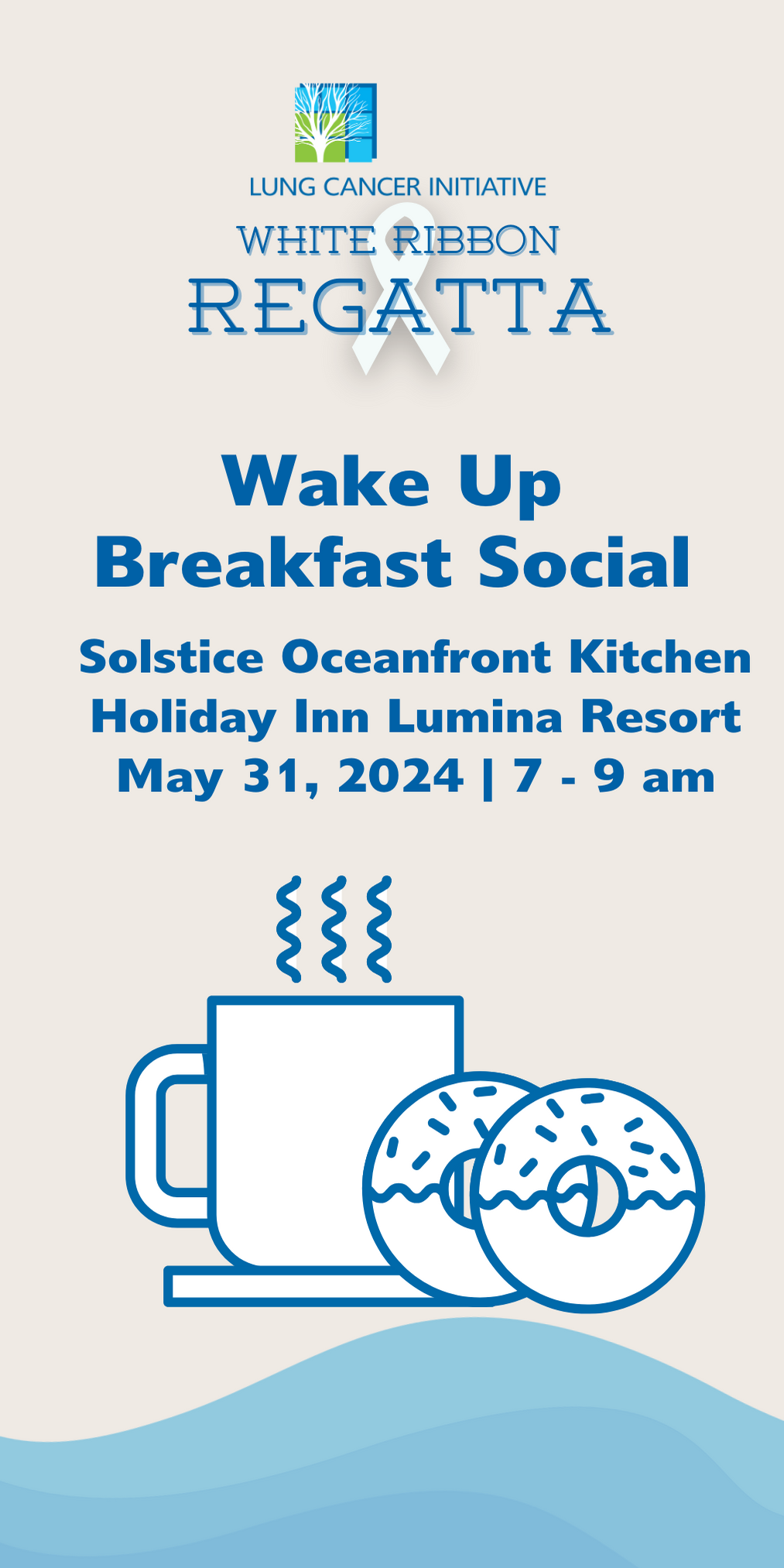 LUNG CANCER INITIATIVE

WHITE RIBBON
REGATTA

Wake Up
Breakfast Social

Solstice Oceanfront Kitchen
Holiday Inn Lumina Resort
May 31, 2024 | 7 - 9 am